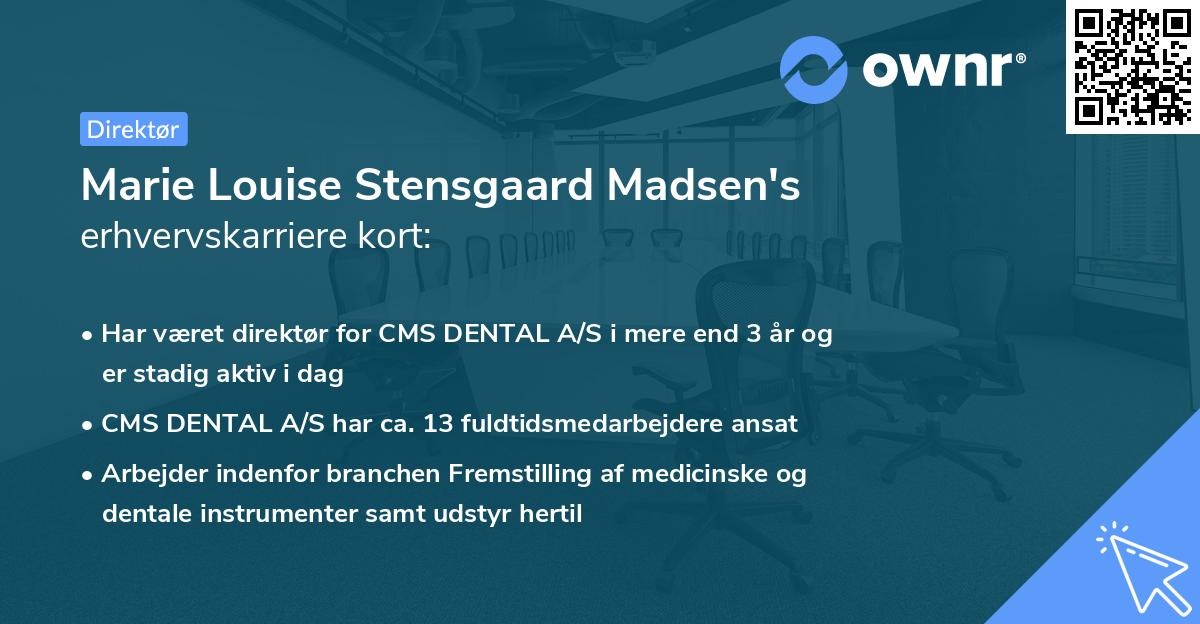 ownr®

Direktør

Marie Louise Stensgaard Madsen's erhvervskarriere kort:

• Har været direktør for CMS DENTAL A/S i mere end 3 år og er stadig aktiv i dag

• CMS DENTAL A/S har ca. 13 fuldtidsmedarbejdere ansat

• Arbejder indenfor branchen Fremstilling af medicinske og dentale instrumenter samt udstyr hertil